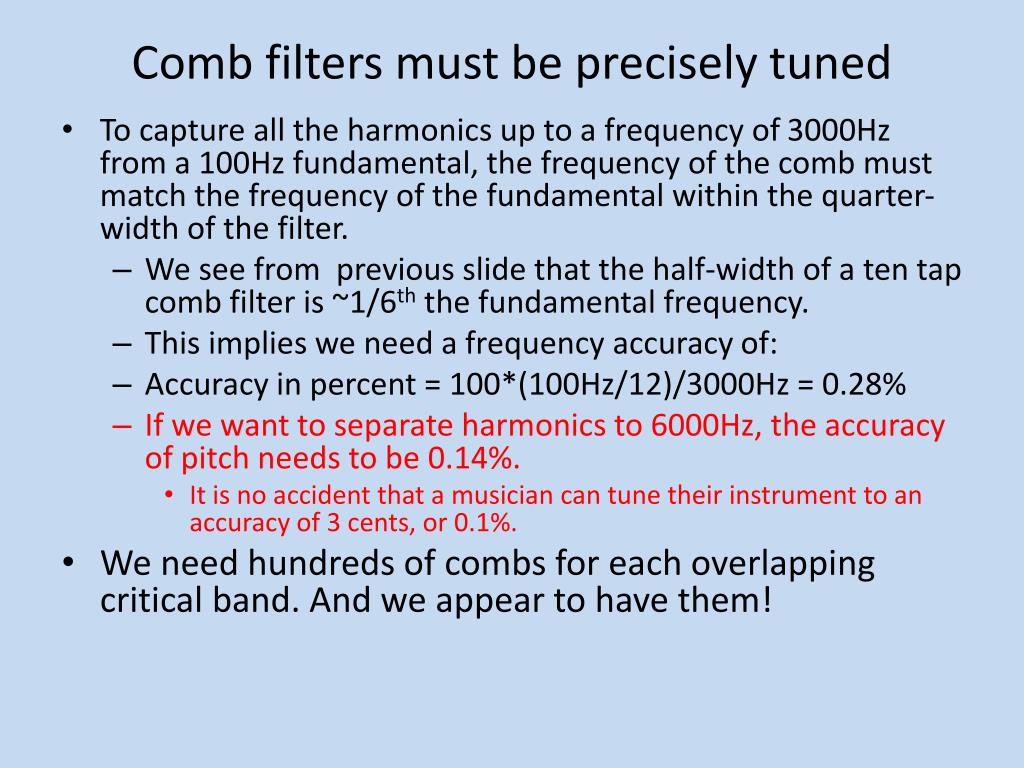 Comb filters must be precisely tuned

• To capture all the harmonics up to a frequency of 3000Hz from a 100Hz fundamental, the frequency of the comb must match the frequency of the fundamental within the quarter-width of the filter.
  – We see from previous slide that the half-width of a ten tap comb filter is ~1/6$^{th}$ the fundamental frequency.
  – This implies we need a frequency accuracy of:
  – Accuracy in percent = 100*(100Hz/12)/3000Hz = 0.28%
  – If we want to separate harmonics to 6000Hz, the accuracy of pitch needs to be 0.14%.
    • It is no accident that a musician can tune their instrument to an accuracy of 3 cents, or 0.1%.
• We need hundreds of combs for each overlapping critical band. And we appear to have them!